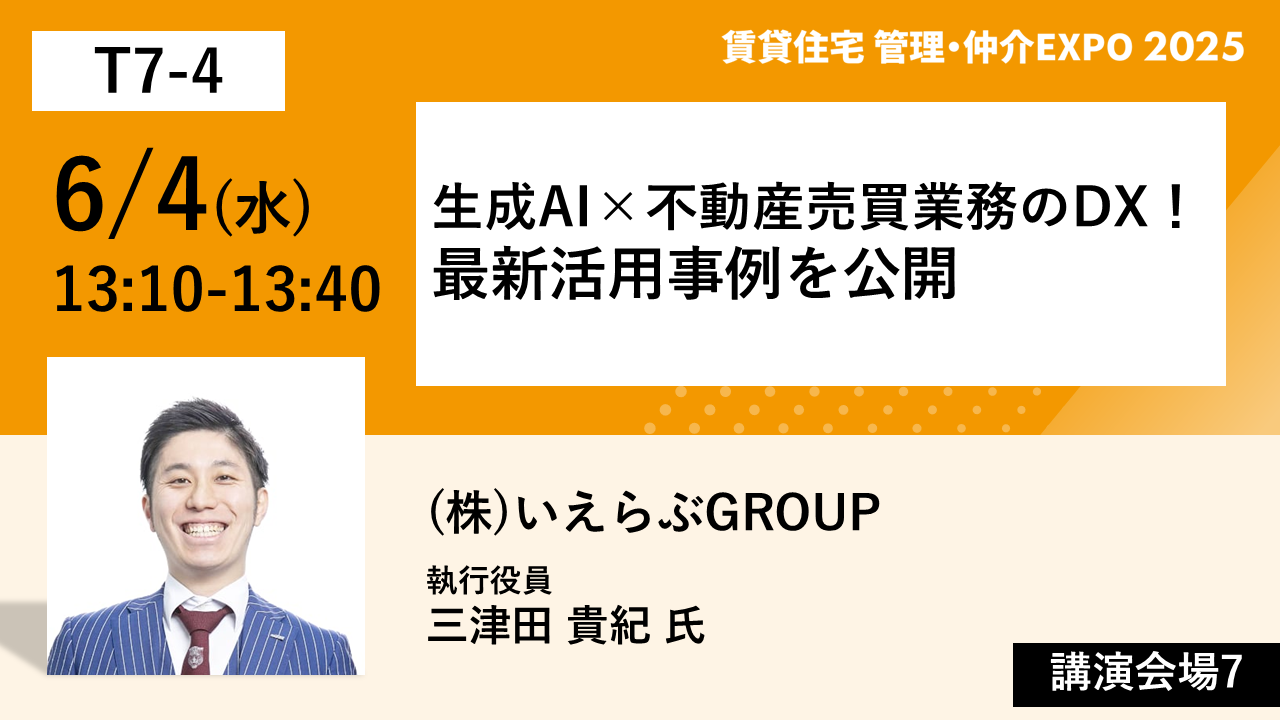 T7-4

賃貸住宅 管理・仲介EXPO 2025

6/4(水)
13:10-13:40

生成AI×不動産売買業務のDX！
最新活用事例を公開

(株)いえらぶGROUP

執行役員
三津田 貴紀 氏

講演会場7